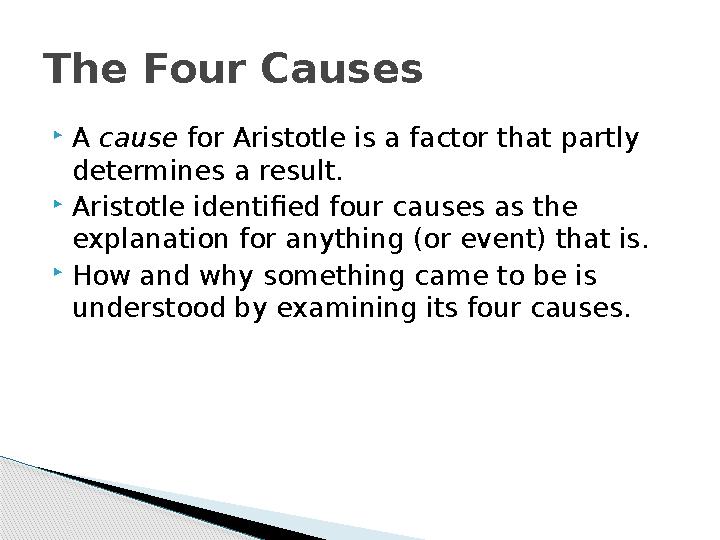 The Four Causes

A cause for Aristotle is a factor that partly determines a result.

Aristotle identified four causes as the explanation for anything (or event) that is.

How and why something came to be is understood by examining its four causes.